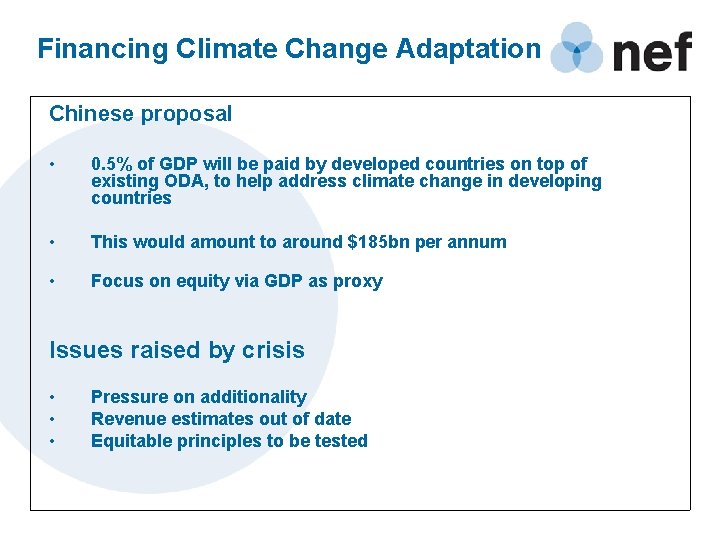 Financing Climate Change Adaptation

nef

Chinese proposal

• 0.5% of GDP will be paid by developed countries on top of existing ODA, to help address climate change in developing countries

• This would amount to around $185bn per annum

• Focus on equity via GDP as proxy

Issues raised by crisis

• Pressure on additionality
• Revenue estimates out of date
• Equitable principles to be tested